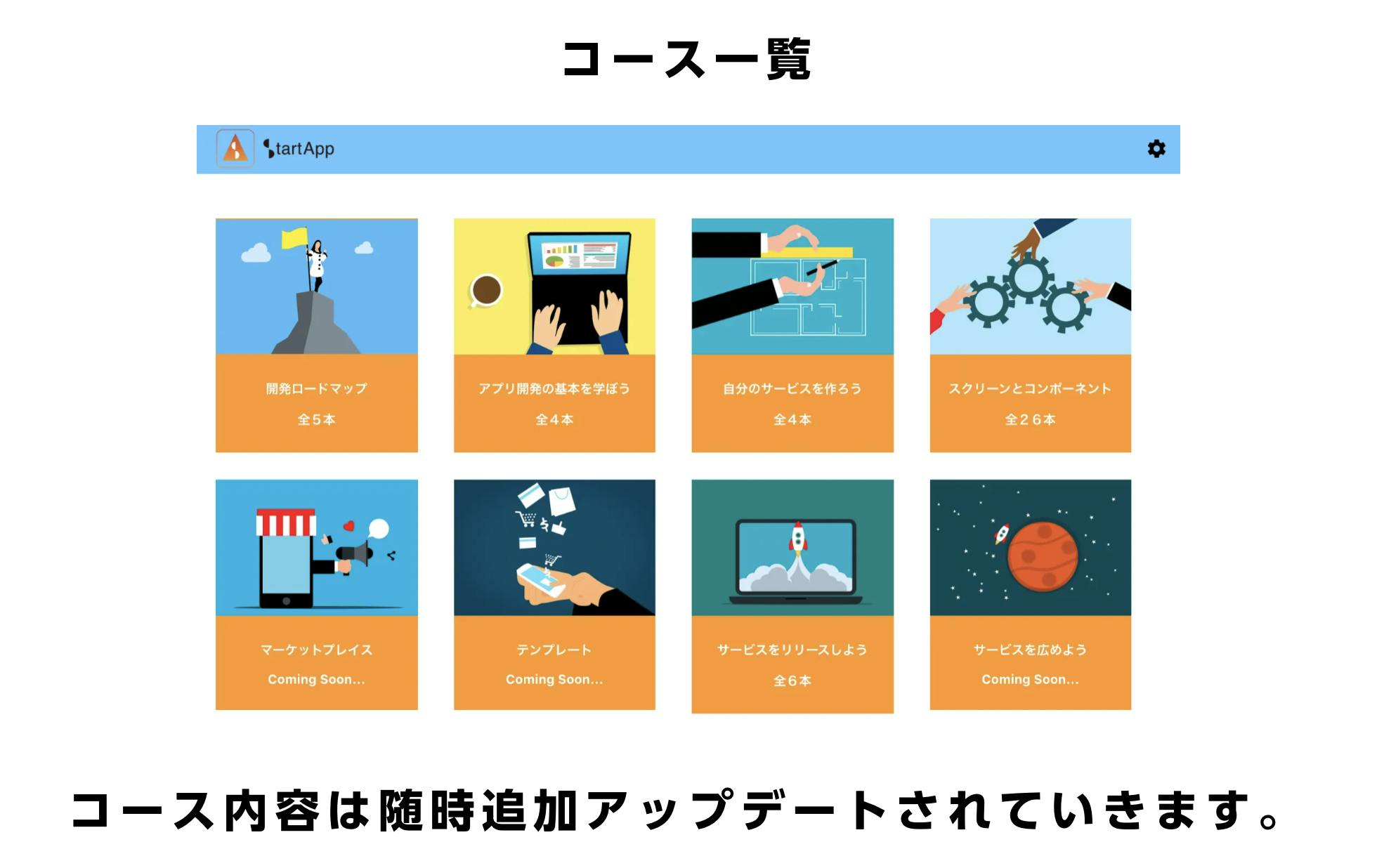 コース一覧

StartApp

開発ロードマップ
全5本

アプリ開発の基本を学ぼう
全4本

自分のサービスを作ろう
全4本

スクリーンとコンポーネント
全26本

マーケットプレイス
Coming Soon...

テンプレート
Coming Soon...

サービスをリリースしよう
全6本

サービスを広めよう
Coming Soon...

コース内容は随時追加アップデートされていきます。